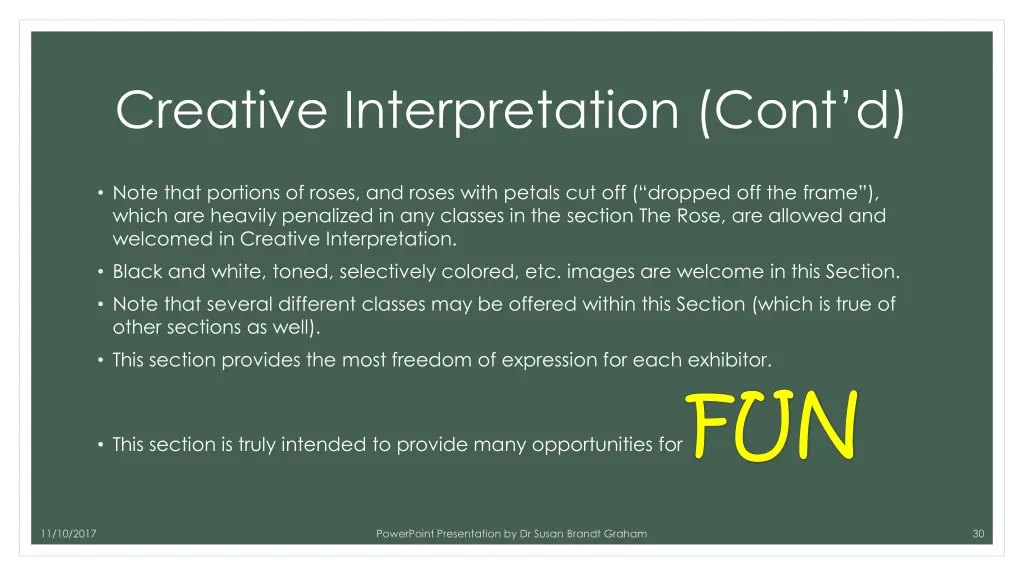 Creative Interpretation (Cont'd)

• Note that portions of roses, and roses with petals cut off ("dropped off the frame"), which are heavily penalized in any classes in the section The Rose, are allowed and welcomed in Creative Interpretation.

• Black and white, toned, selectively colored, etc. images are welcome in this Section.

• Note that several different classes may be offered within this Section (which is true of other sections as well).

• This section provides the most freedom of expression for each exhibitor.

• This section is truly intended to provide many opportunities for FUN

11/10/2017

PowerPoint Presentation by Dr Susan Brandt Graham

30